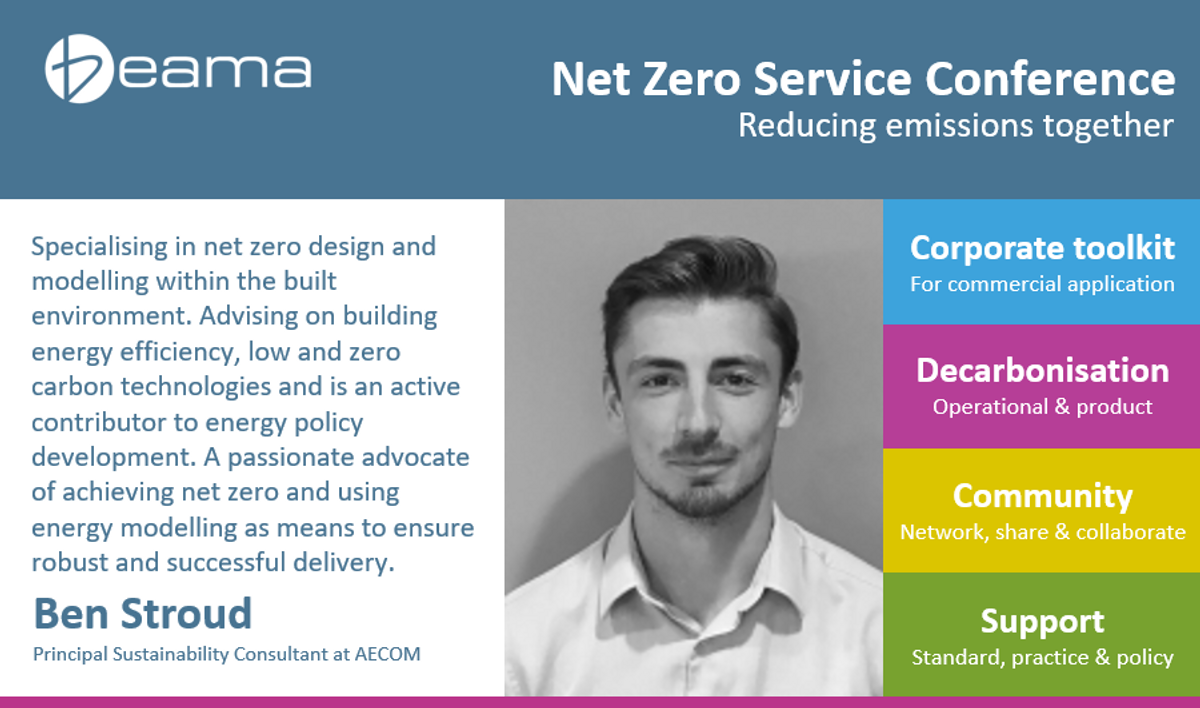 beama

Net Zero Service Conference
Reducing emissions together

Specialising in net zero design and modelling within the built environment. Advising on building energy efficiency, low and zero carbon technologies and is an active contributor to energy policy development. A passionate advocate of achieving net zero and using energy modelling as means to ensure robust and successful delivery.

Ben Stroud
Principal Sustainability Consultant at AECOM

Corporate toolkit
For commercial application

Decarbonisation
Operational & product

Community
Network, share & collaborate

Support
Standard, practice & policy